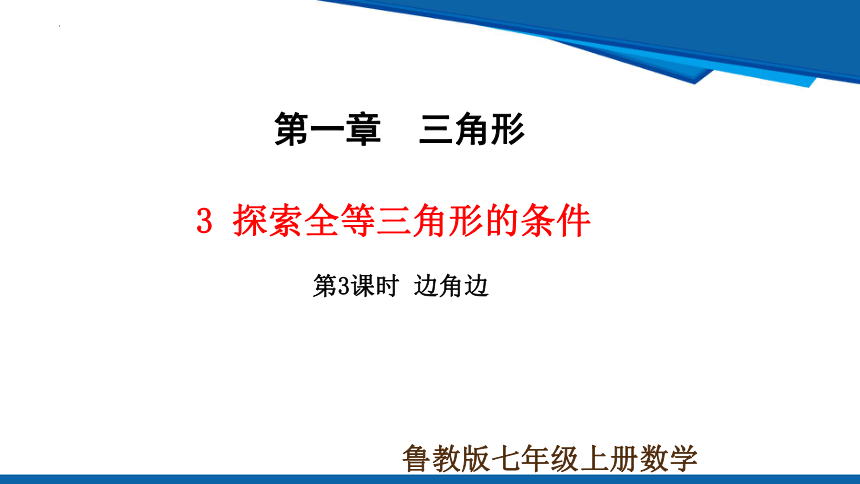 第一章　三角形

3 探索全等三角形的条件

第3课时 边角边

鲁教版七年级上册数学